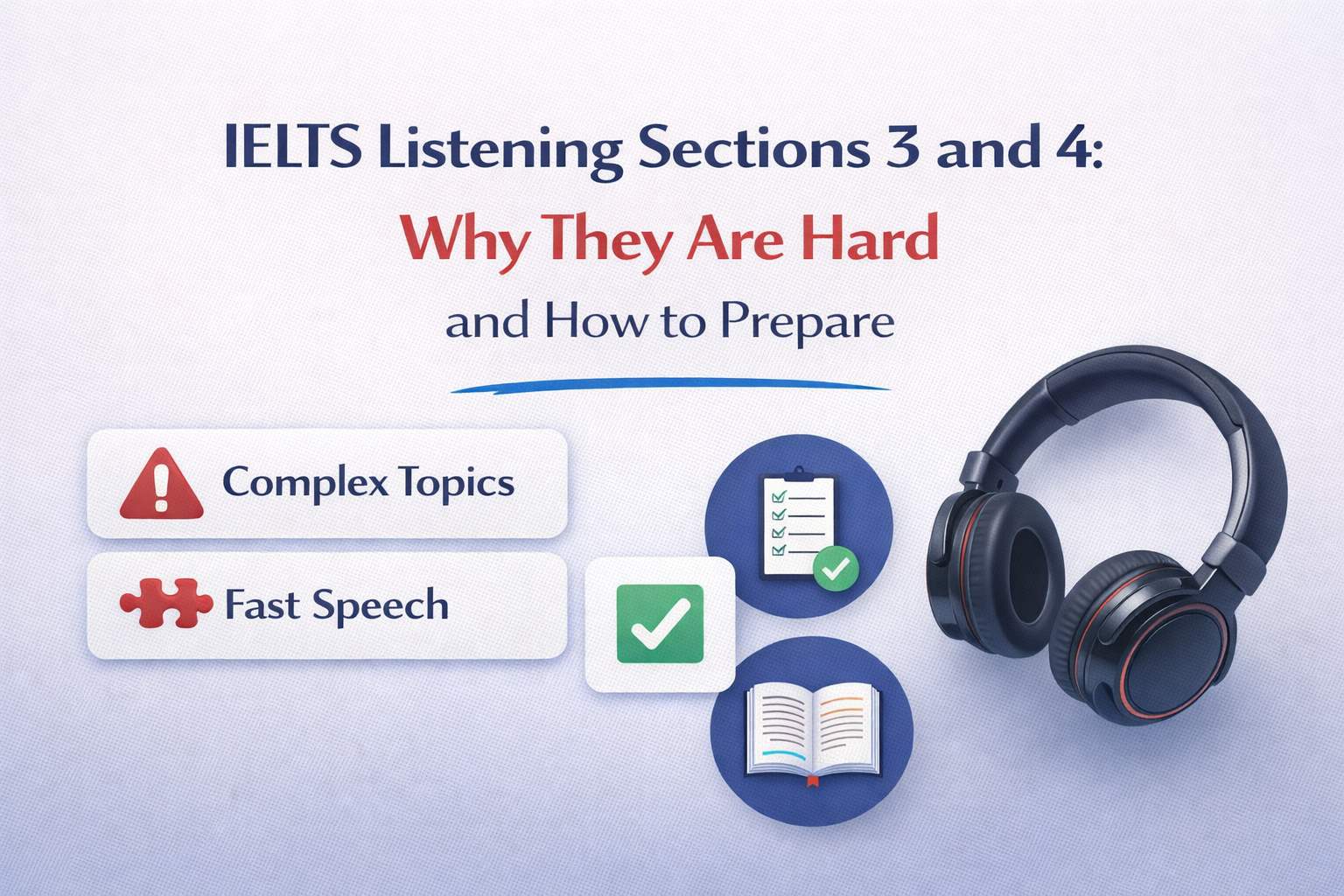 IELTS Listening Sections 3 and 4:
Why They Are Hard
and How to Prepare

Complex Topics

Fast Speech